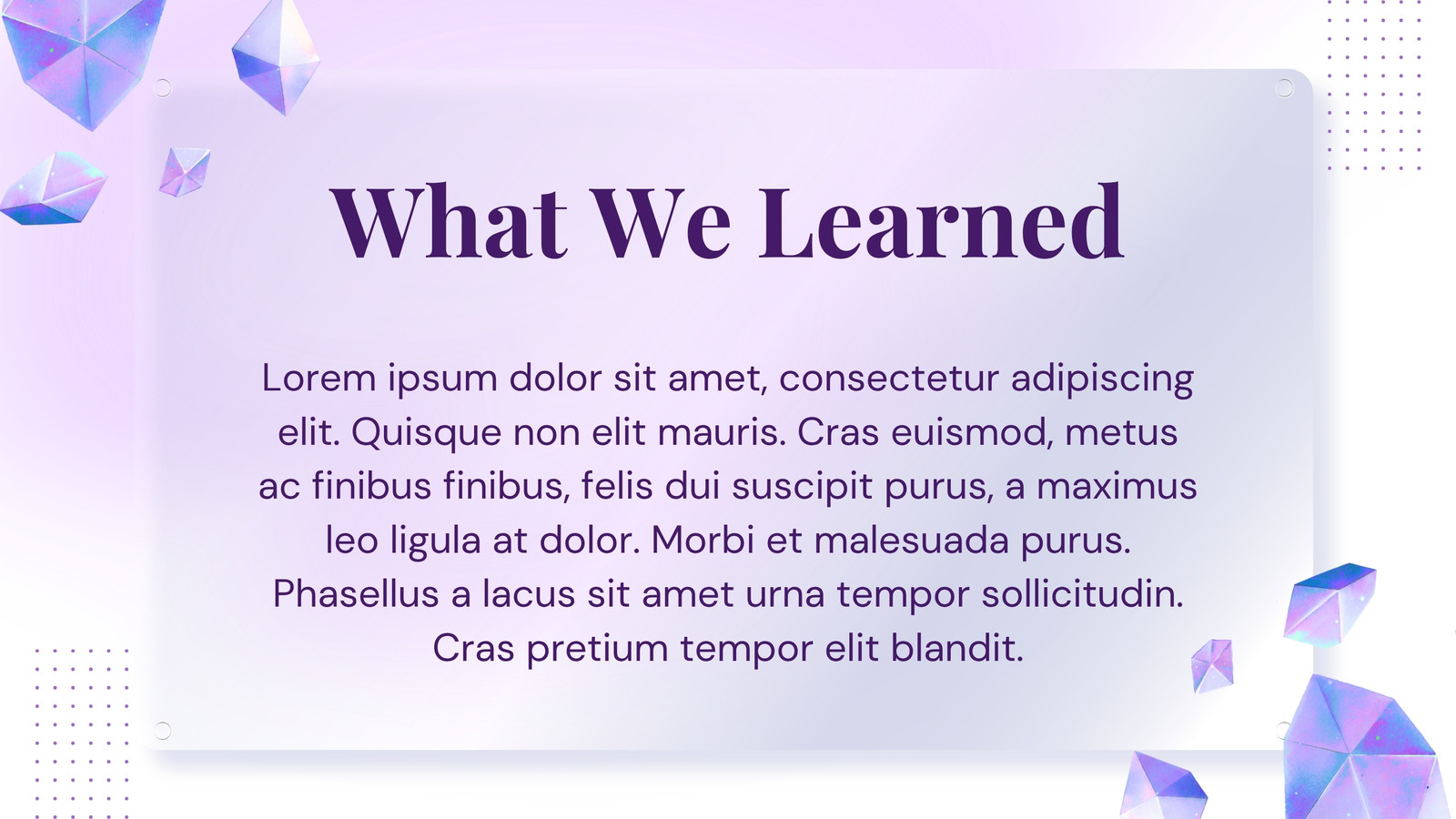 What We Learned

Lorem ipsum dolor sit amet, consectetur adipiscing elit. Quisque non elit mauris. Cras euismod, metus ac finibus finibus, felis dui suscipit purus, a maximus leo ligula at dolor. Morbi et malesuada purus. Phasellus a lacus sit amet urna tempor sollicitudin. Cras pretium tempor elit blandit.